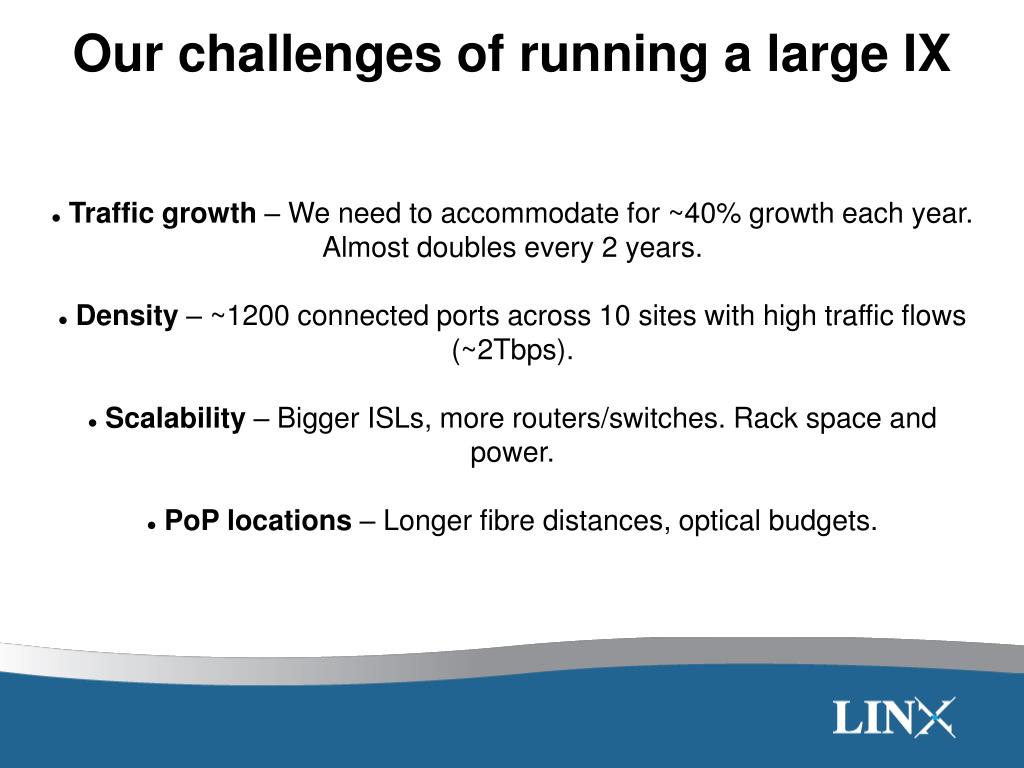 Our challenges of running a large IX

• Traffic growth – We need to accommodate for ~40% growth each year. Almost doubles every 2 years.

• Density – ~1200 connected ports across 10 sites with high traffic flows (~2Tbps).

• Scalability – Bigger ISLs, more routers/switches. Rack space and power.

• PoP locations – Longer fibre distances, optical budgets.

LINX